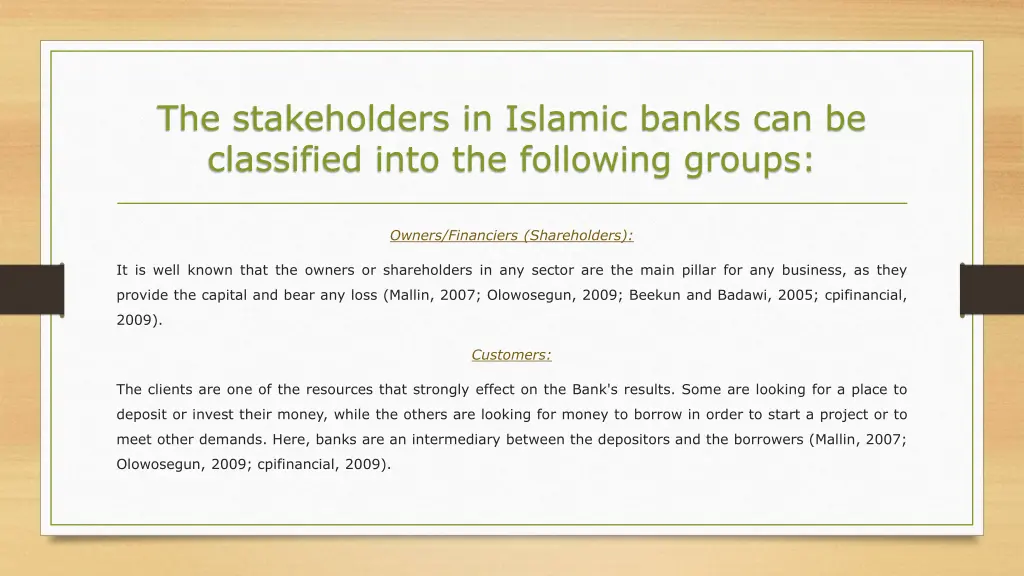 The stakeholders in Islamic banks can be classified into the following groups:

Owners/Financiers (Shareholders):

It is well known that the owners or shareholders in any sector are the main pillar for any business, as they provide the capital and bear any loss (Mallin, 2007; Olowosegun, 2009; Beekun and Badawi, 2005; cpifinancial, 2009).

Customers:

The clients are one of the resources that strongly effect on the Bank's results. Some are looking for a place to deposit or invest their money, while the others are looking for money to borrow in order to start a project or to meet other demands. Here, banks are an intermediary between the depositors and the borrowers (Mallin, 2007; Olowosegun, 2009; cpifinancial, 2009).